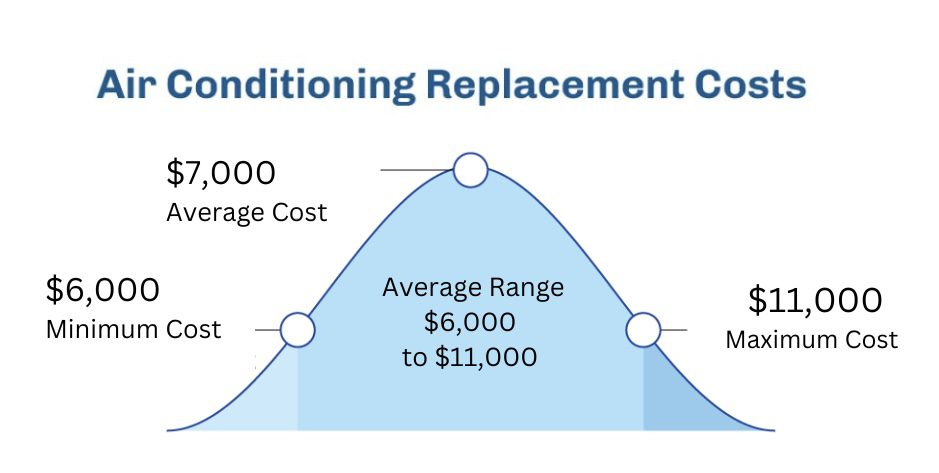 Air Conditioning Replacement Costs

\$7,000
Average Cost

\$6,000
Minimum Cost

Average Range
\$6,000
to \$11,000

\$11,000
Maximum Cost